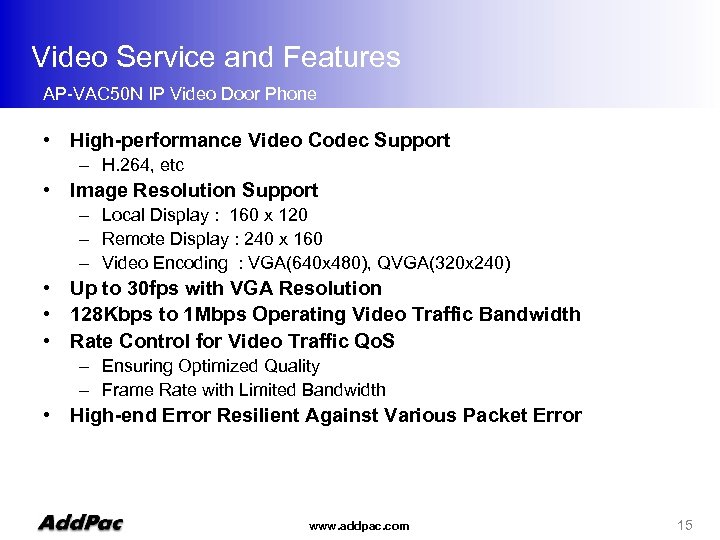 Video Service and Features

AP-VAC50N IP Video Door Phone

• High-performance Video Codec Support
– H.264, etc
• Image Resolution Support
– Local Display : 160 x 120
– Remote Display : 240 x 160
– Video Encoding : VGA(640x480), QVGA(320x240)
• Up to 30fps with VGA Resolution
• 128Kbps to 1Mbps Operating Video Traffic Bandwidth
• Rate Control for Video Traffic QoS
– Ensuring Optimized Quality
– Frame Rate with Limited Bandwidth
• High-end Error Resilient Against Various Packet Error

AddPac

www.addpac.com

15